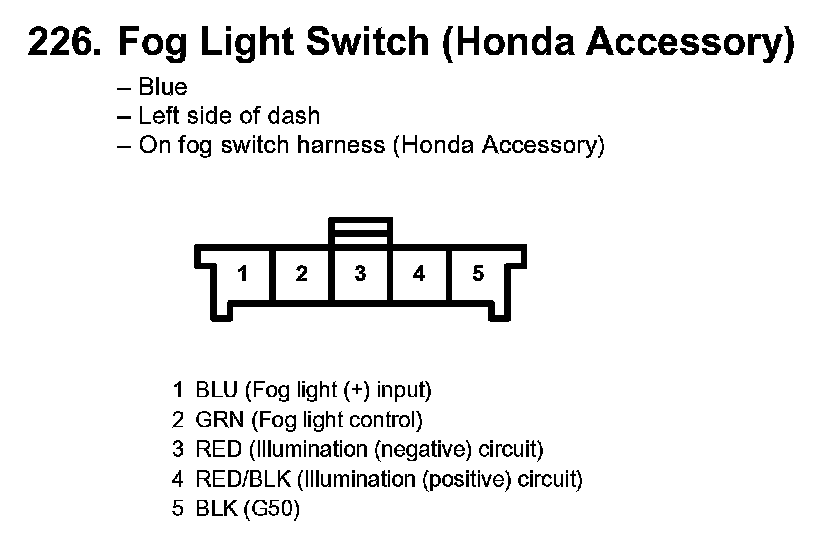 226. Fog Light Switch (Honda Accessory)

– Blue
– Left side of dash
– On fog switch harness (Honda Accessory)

1 2 3 4 5

1 BLU (Fog light (+) input)
2 GRN (Fog light control)
3 RED (Illumination (negative) circuit)
4 RED/BLK (Illumination (positive) circuit)
5 BLK (G50)